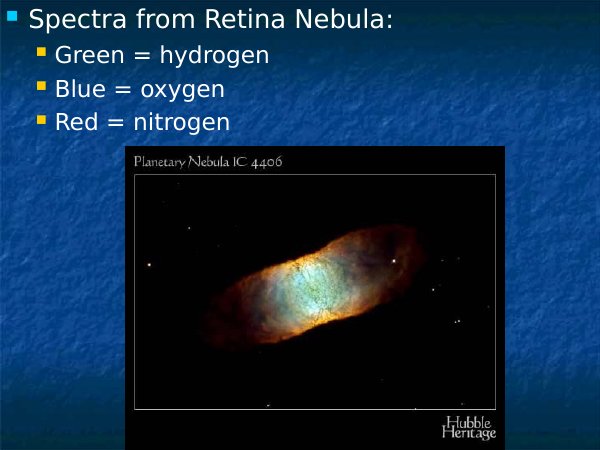 • Spectra from Retina Nebula:
• Green = hydrogen
• Blue = oxygen
• Red = nitrogen

Planetary Nebula IC 4406

Hubble
Heritage